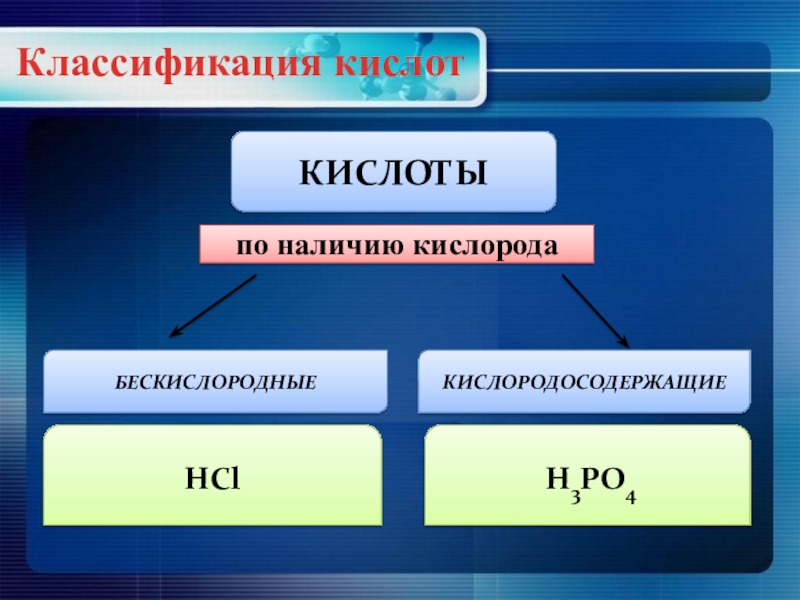 Классификация кислот

КИСЛОТЫ

по наличию кислорода

БЕСКИСЛОРОДНЫЕ

КИСЛОРОДОСОДЕРЖАЩИЕ

$HCl$

$H_3PO_4$